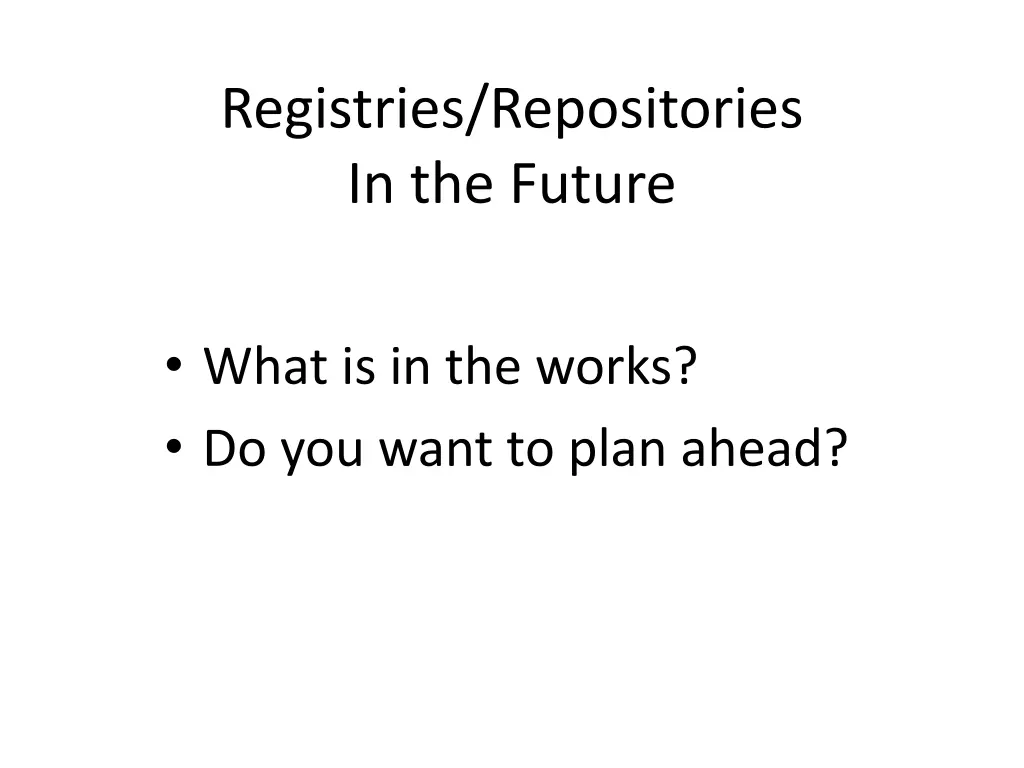 Registries/Repositories
In the Future

• What is in the works?
• Do you want to plan ahead?